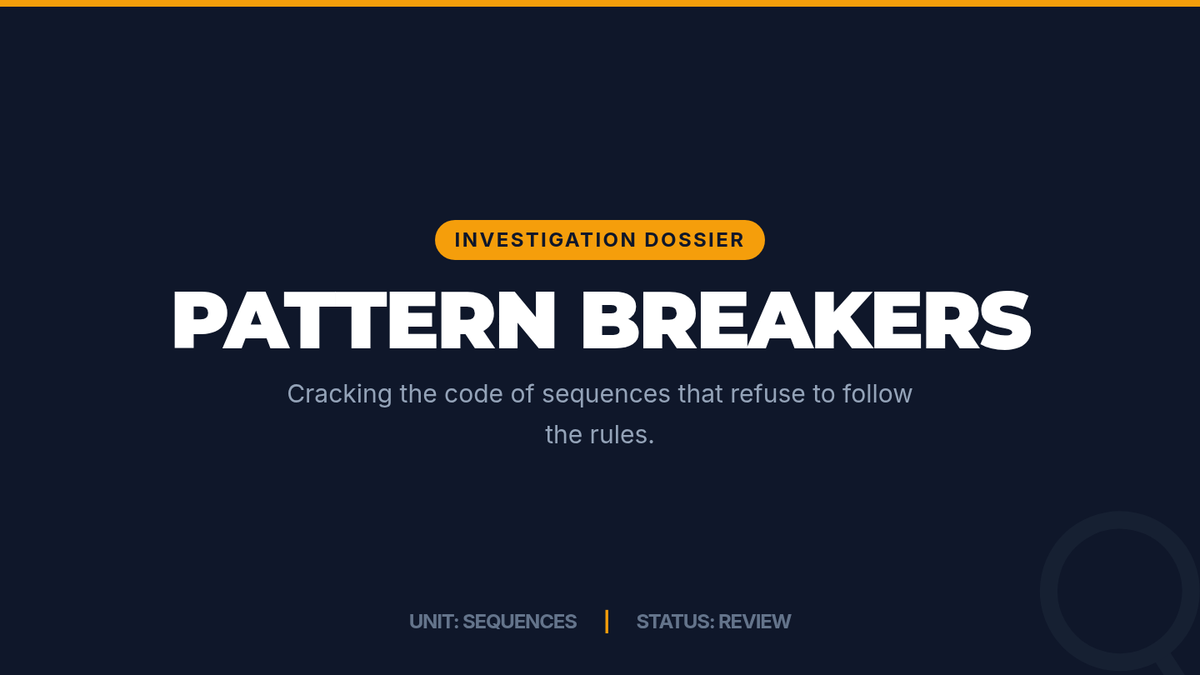 INVESTIGATION DOSSIER

PATTERN BREAKERS

Cracking the code of sequences that refuse to follow the rules.

UNIT: SEQUENCES | STATUS: REVIEW